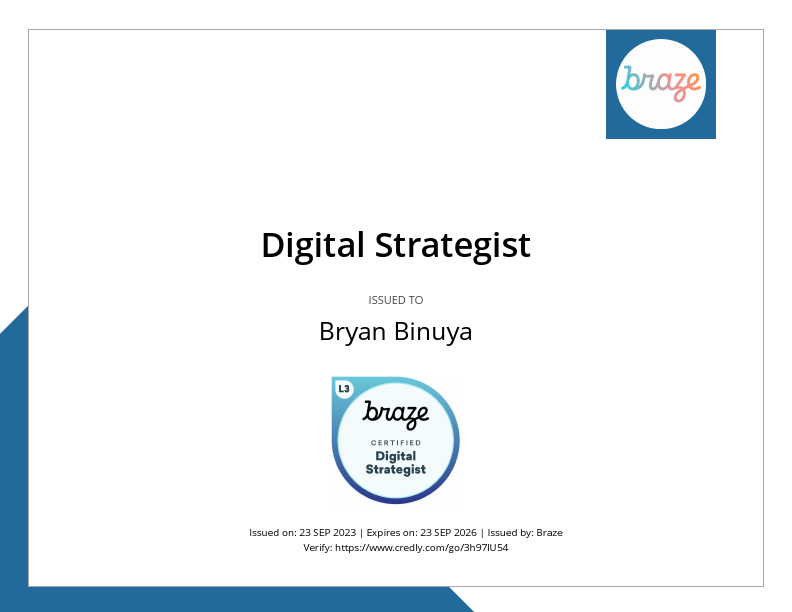 braze

Digital Strategist

ISSUED TO

Bryan Binuya

L3

braze

CERTIFIED

Digital Strategist

Issued on: 23 SEP 2023 | Expires on: 23 SEP 2026 | Issued by: Braze
Verify: https://www.credly.com/go/3h97IU54